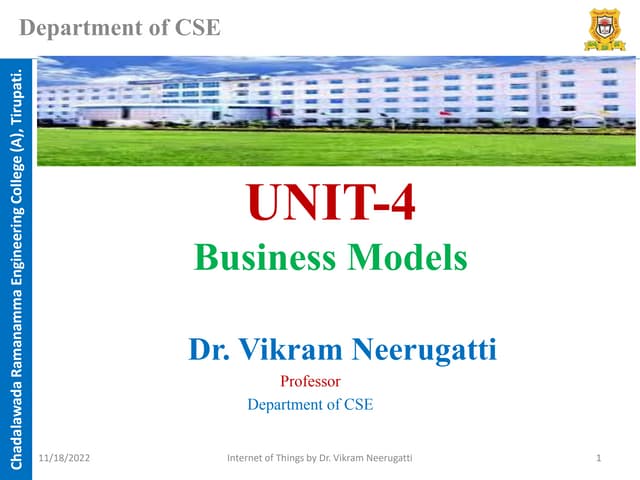 Department of CSE

Chadalawada Ramanamma Engineering College (A), Tirupati.

UNIT-4

Business Models

Dr. Vikram Neerugatti

Professor

Department of CSE

11/18/2022

Internet of Things by Dr. Vikram Neerugatti

1